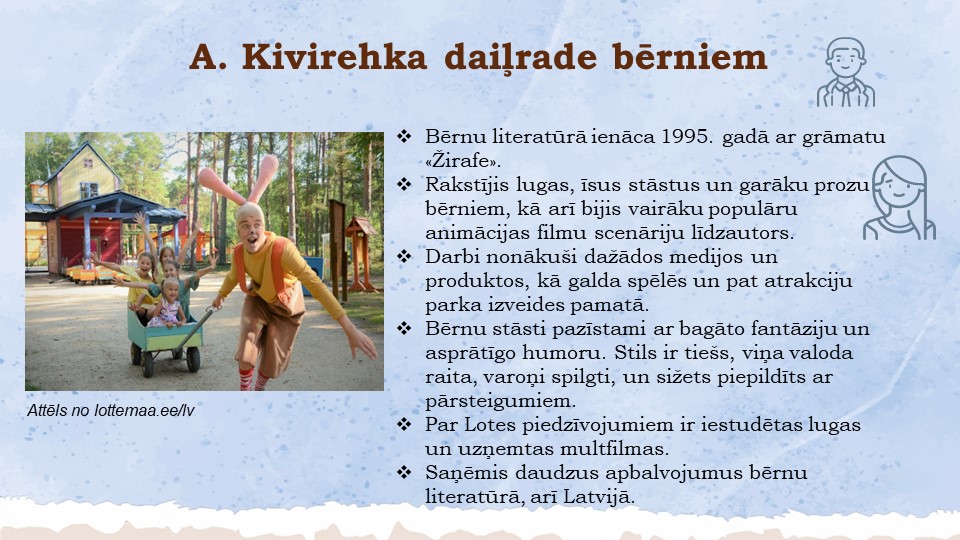 A. Kivirehka daiļrade bērniem

Attēls no lottemaa.ee/lv

❖ Bērnu literatūrā ienāca 1995. gadā ar grāmatu «Žirafe».
❖ Rakstījis lugas, īsus stāstus un garāku prozu bērniem, kā arī bijis vairāku populāru animācijas filmu scenāriju līdzautors.
❖ Darbi nonākuši dažādos medijos un produktos, kā galda spēlēs un pat atrakciju parka izveides pamatā.
❖ Bērnu stāsti pazīstami ar bagāto fantāziju un asprātīgo humoru. Stils ir tiešs, viņa valoda raita, varoņi spilgti, un sižets piepildīts ar pārsteigumiem.
❖ Par Lotes piedzīvojumiem ir iestudētas lugas un uzņemtas multfilmas.
❖ Saņēmis daudzus apbalvojumus bērnu literatūrā, arī Latvijā.